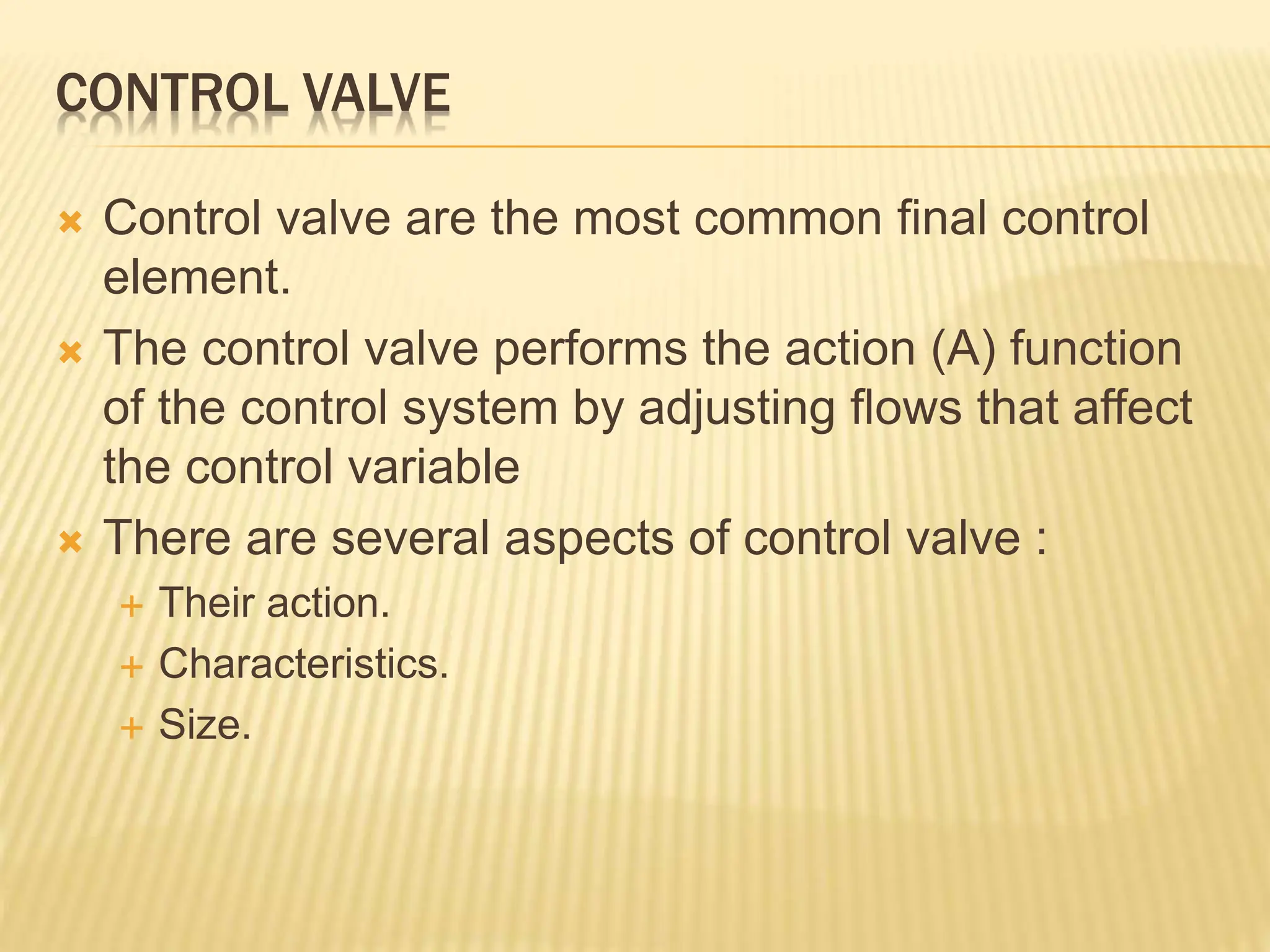 CONTROL VALVE

Control valve are the most common final control element.

The control valve performs the action (A) function of the control system by adjusting flows that affect the control variable

There are several aspects of control valve :

Their action.

Characteristics.

Size.